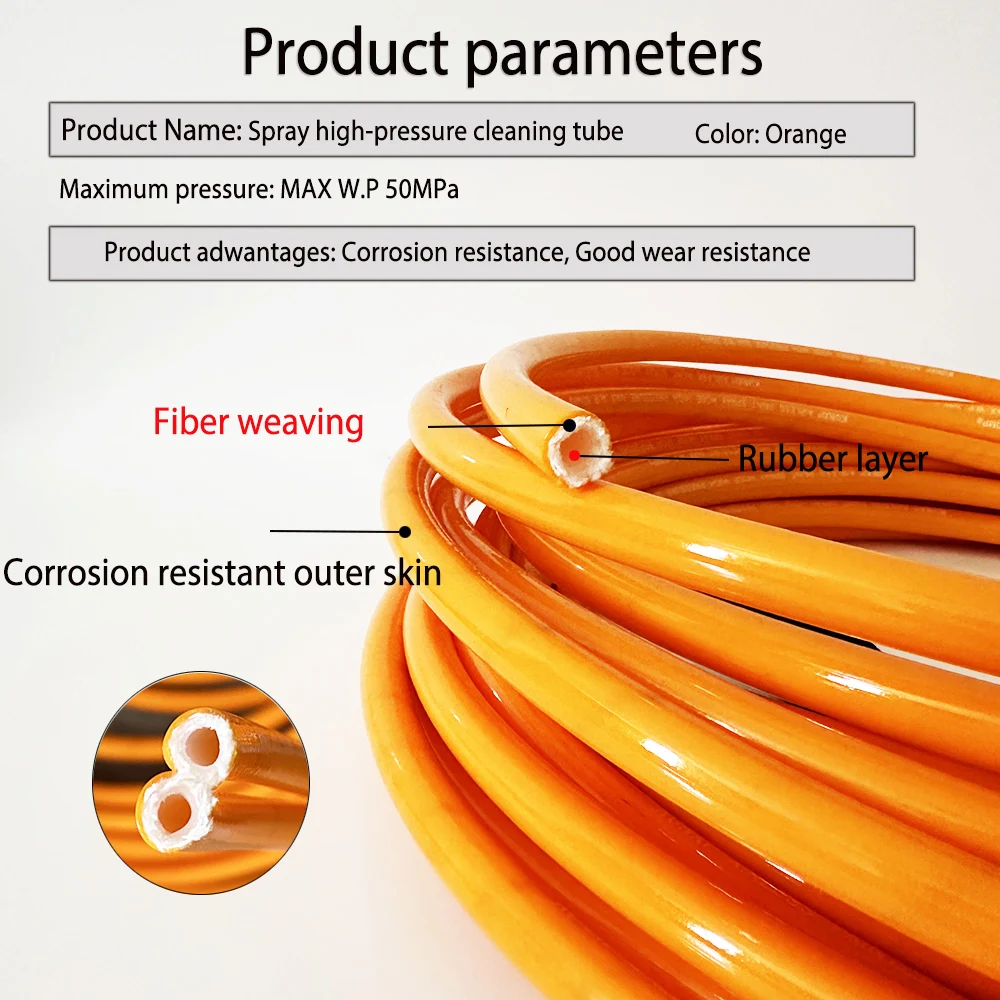 Product parameters

Product Name: Spray high-pressure cleaning tube Color: Orange

Maximum pressure: MAX W.P 50MPa

Product adwantages: Corrosion resistance, Good wear resistance

Fiber weaving

Rubber layer

Corrosion resistant outer skin